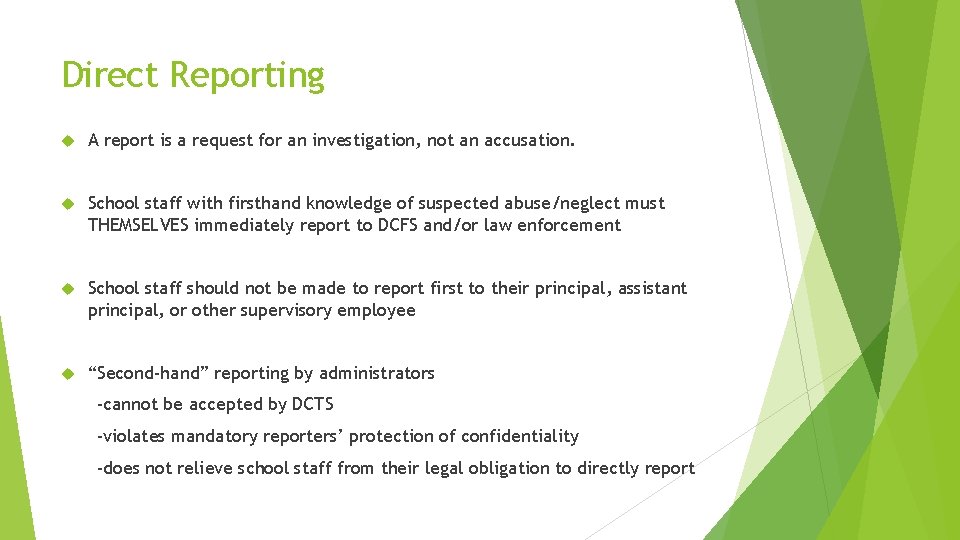 Direct Reporting

A report is a request for an investigation, not an accusation.

School staff with firsthand knowledge of suspected abuse/neglect must THEMSELVES immediately report to DCFS and/or law enforcement

School staff should not be made to report first to their principal, assistant principal, or other supervisory employee

“Second-hand” reporting by administrators

-cannot be accepted by DCTS

-violates mandatory reporters’ protection of confidentiality

-does not relieve school staff from their legal obligation to directly report